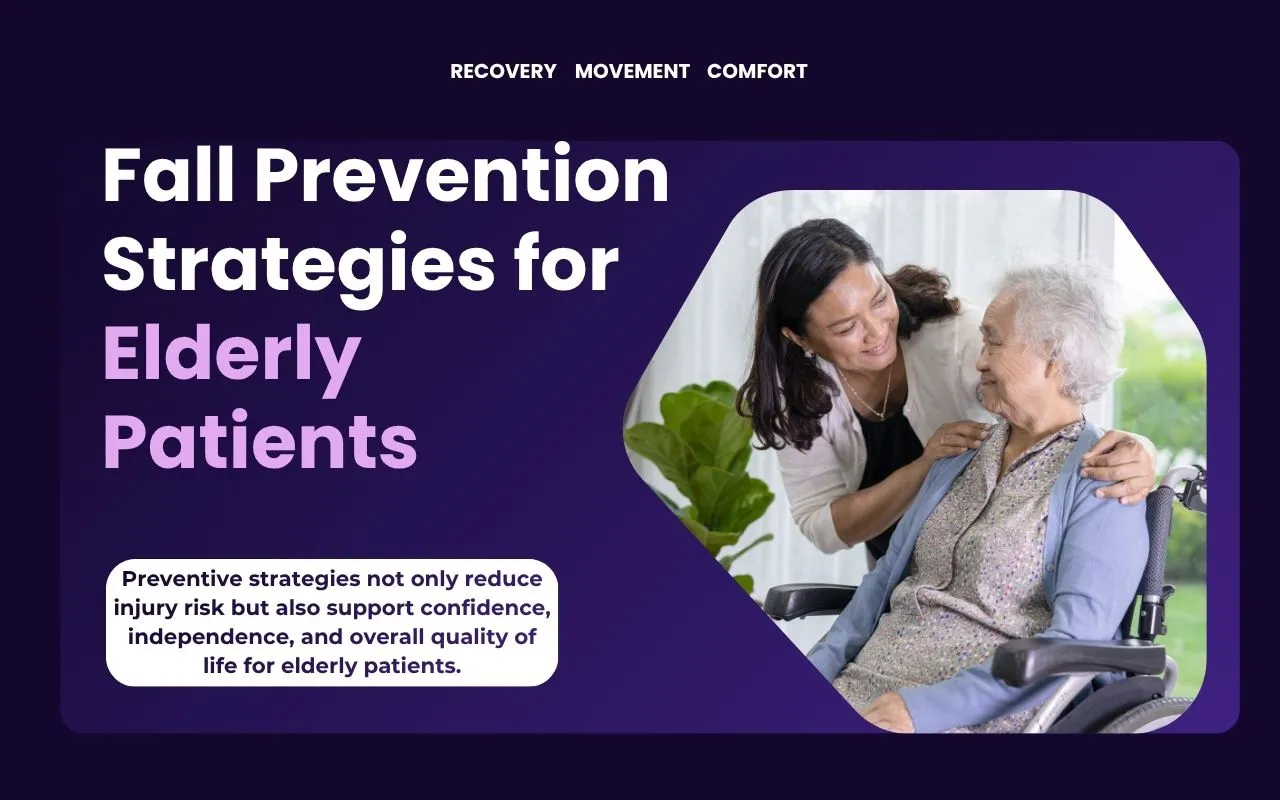 RECOVERY MOVEMENT COMFORT

Fall Prevention Strategies for Elderly Patients

Preventive strategies not only reduce injury risk but also support confidence, independence, and overall quality of life for elderly patients.